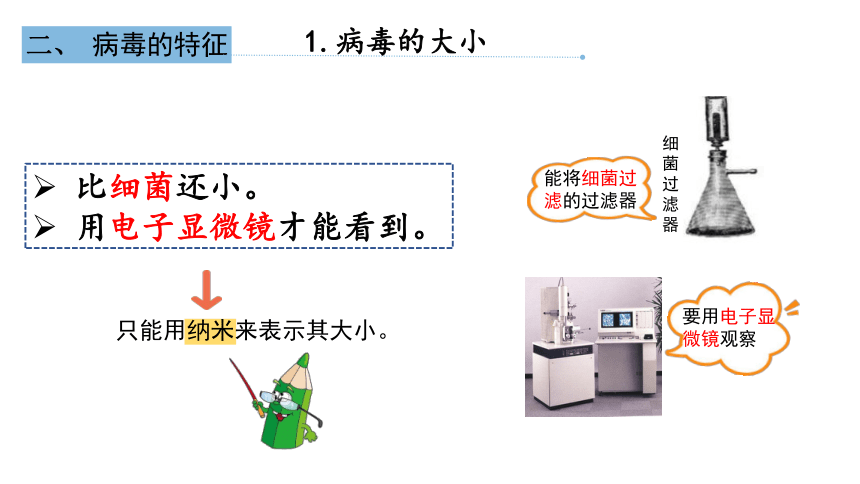 二、 病毒的特征

1. 病毒的大小

➢ 比细菌还小。
➢ 用电子显微镜才能看到。

只能用纳米来表示其大小。

能将细菌过滤的过滤器

细菌过滤器

要用电子显微镜观察